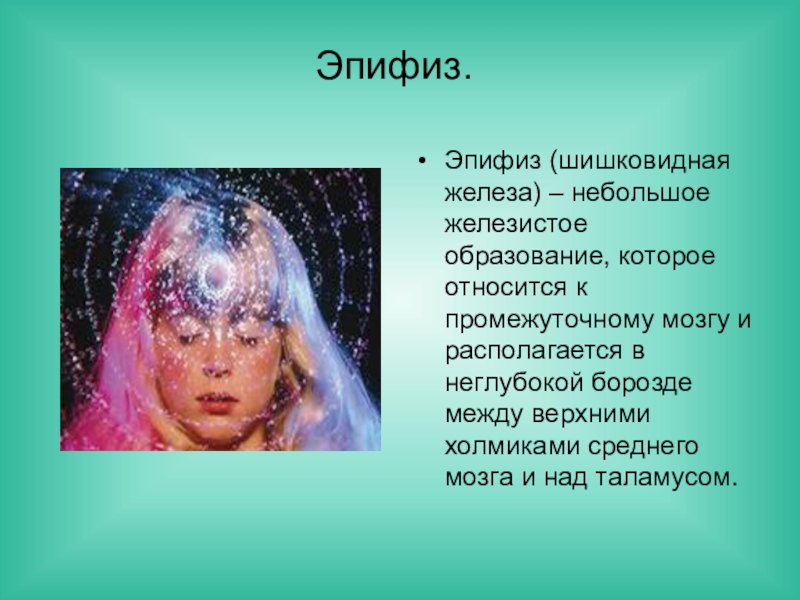 Эпифиз.

• Эпифиз (шишковидная железа) – небольшое железистое образование, которое относится к промежуточному мозгу и располагается в неглубокой борозде между верхними холмиками среднего мозга и над таламусом.